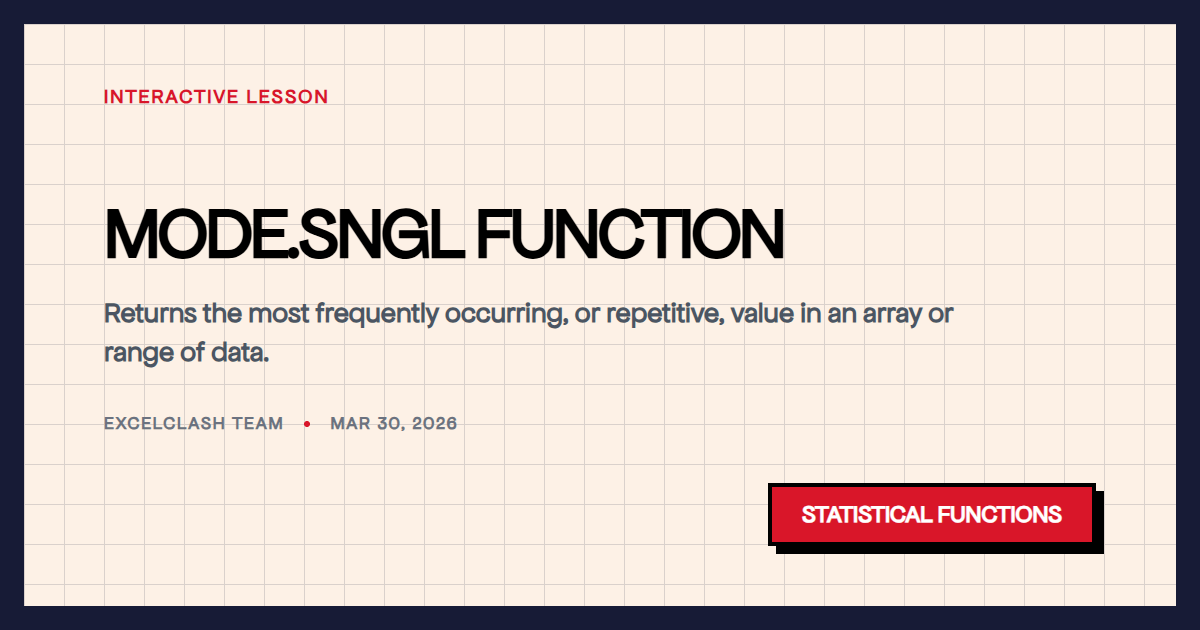 INTERACTIVE LESSON

MODE.SNGL FUNCTION

Returns the most frequently occurring, or repetitive, value in an array or range of data.

EXCELCLASH TEAM • MAR 30, 2026

STATISTICAL FUNCTIONS